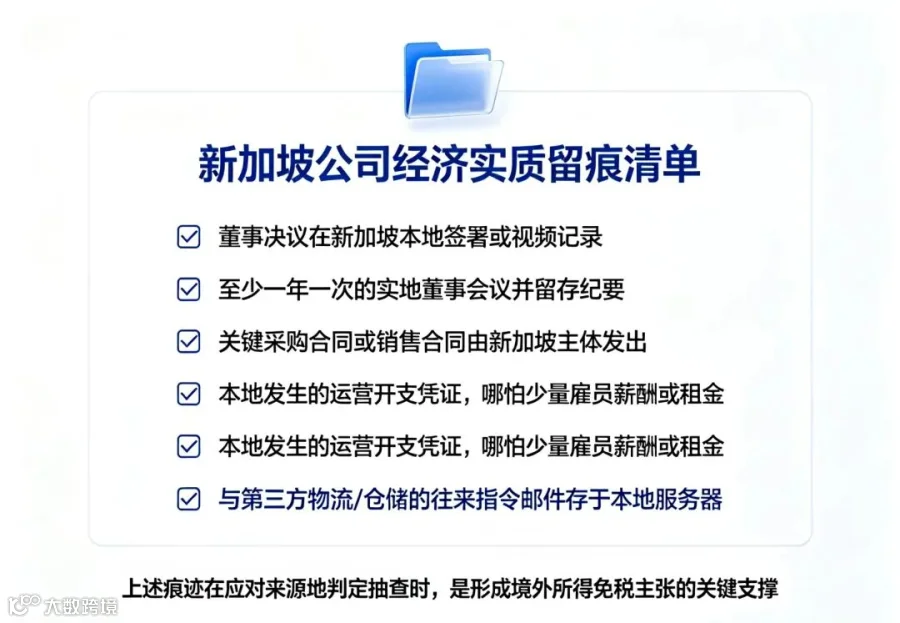 新加坡公司经济实质留痕清单

☑ 董事决议在新加坡本地签署或视频记录

☑ 至少一年一次的实地董事会议并留存纪要

☑ 关键采购合同或销售合同由新加坡主体发出

☑ 本地发生的运营开支凭证，哪怕少量雇员薪酬或租金

☑ 本地发生的运营开支凭证，哪怕少量雇员薪酬或租金

☑ 与第三方物流/仓储的往来指令邮件存于本地服务器

上述痕迹在应对来源地判定抽查时，是形成境外所得免税主张的关键支撑

大数跨境